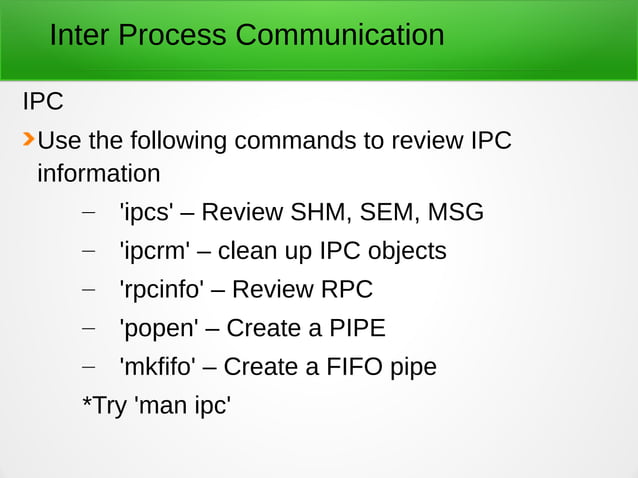 Inter Process Communication

IPC

Use the following commands to review IPC information

– 'ipcs' – Review SHM, SEM, MSG

– 'ipcrm' – clean up IPC objects

– 'rpcinfo' – Review RPC

– 'popen' – Create a PIPE

– 'mkfifo' – Create a FIFO pipe

*Try 'man ipc'